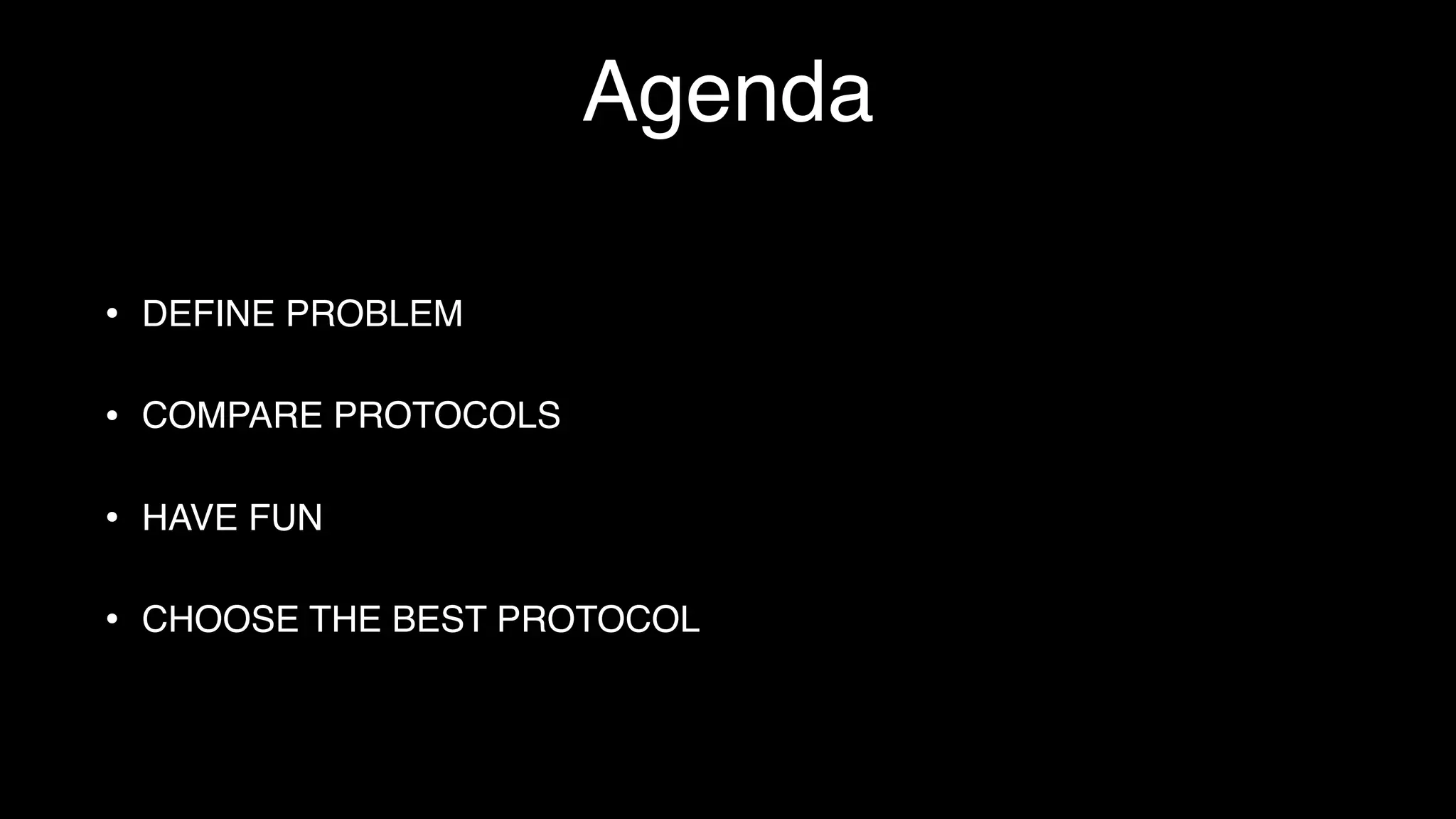 Agenda

• DEFINE PROBLEM

• COMPARE PROTOCOLS

• HAVE FUN

• CHOOSE THE BEST PROTOCOL